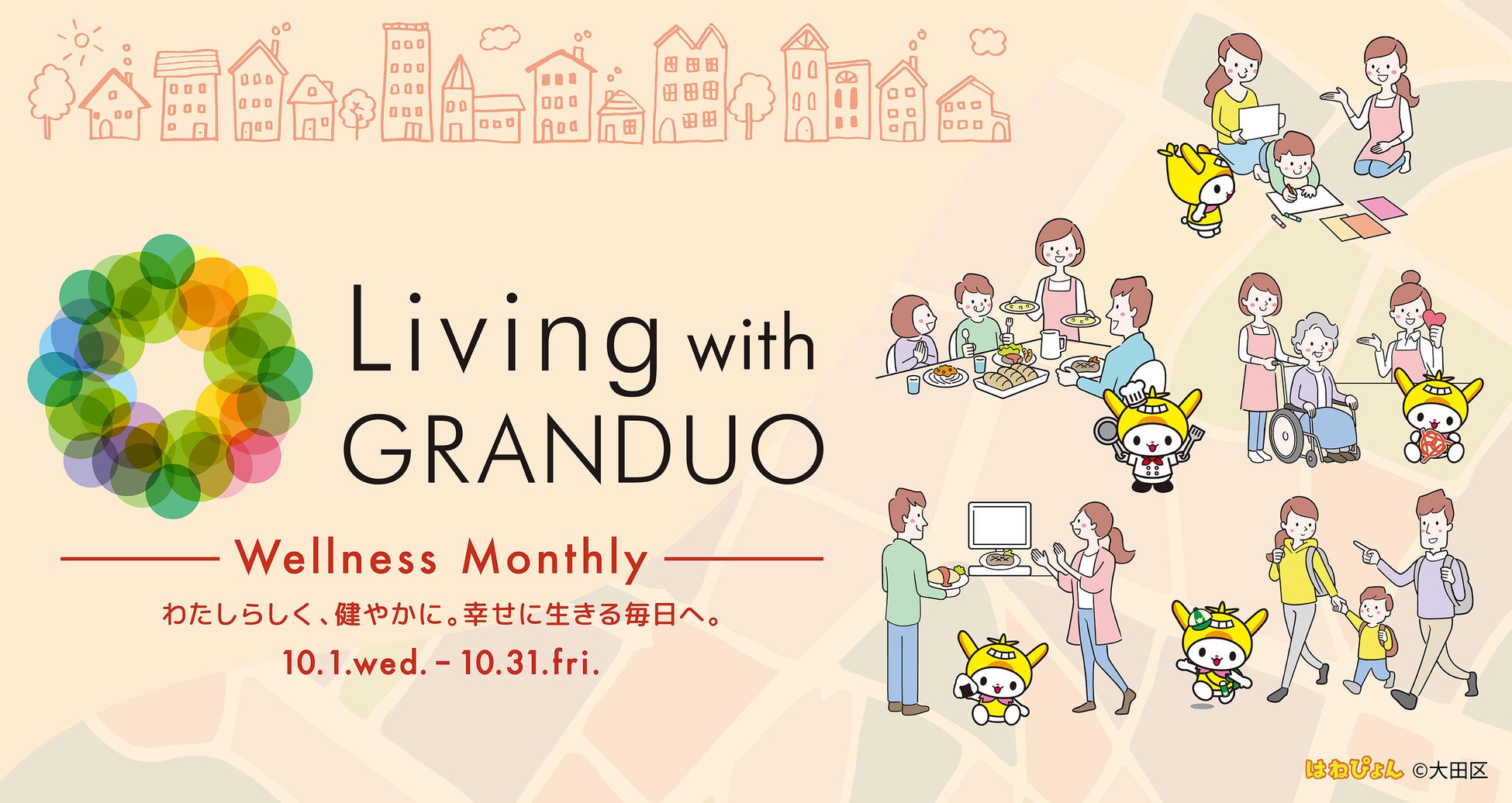 Living with GRANDUO

Wellness Monthly

わたしらしく、健やかに。幸せに生きる毎日へ。

10.1.wed. – 10.31.fri.

はねぴょん ©大田区